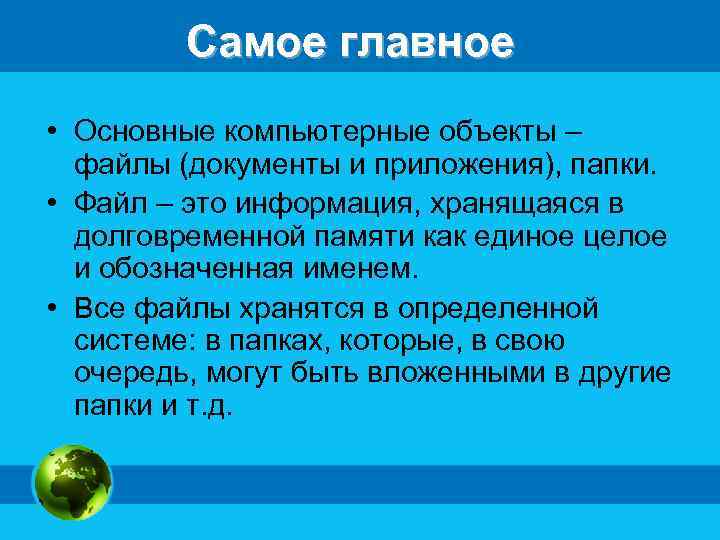 Самое главное

• Основные компьютерные объекты – файлы (документы и приложения), папки.

• Файл – это информация, хранящаяся в долговременной памяти как единое целое и обозначенная именем.

• Все файлы хранятся в определенной системе: в папках, которые, в свою очередь, могут быть вложенными в другие папки и т.д.